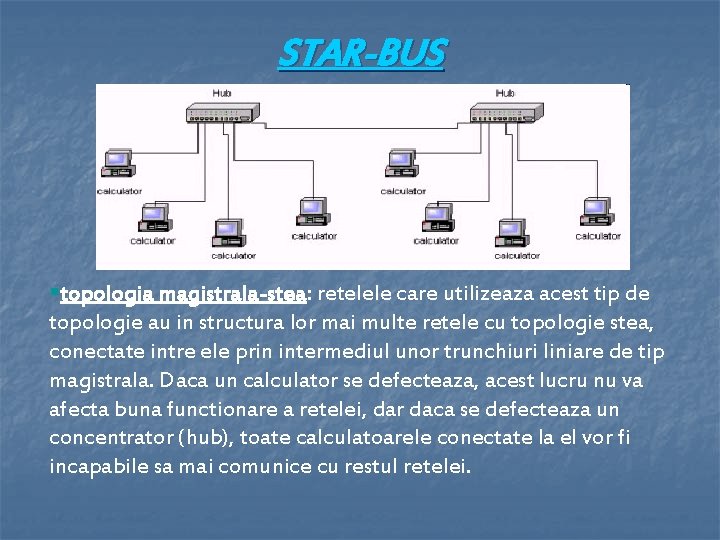 STAR-BUS

Hub

Hub

calculator

calculator

calculator

calculator

calculator

calculator

calculator

calculator

topologia magistrala-stea: retelele care utilizeaza acest tip de topologie au in structura lor mai multe retele cu topologie stea, conectate intre ele prin intermediul unor trunchiuri liniare de tip magistrala. Daca un calculator se defecteaza, acest lucru nu va afecta buna functionare a retelei, dar daca se defecteaza un concentrator (hub), toate calculatoarele conectate la el vor fi incapabile sa mai comunice cu restul retelei.